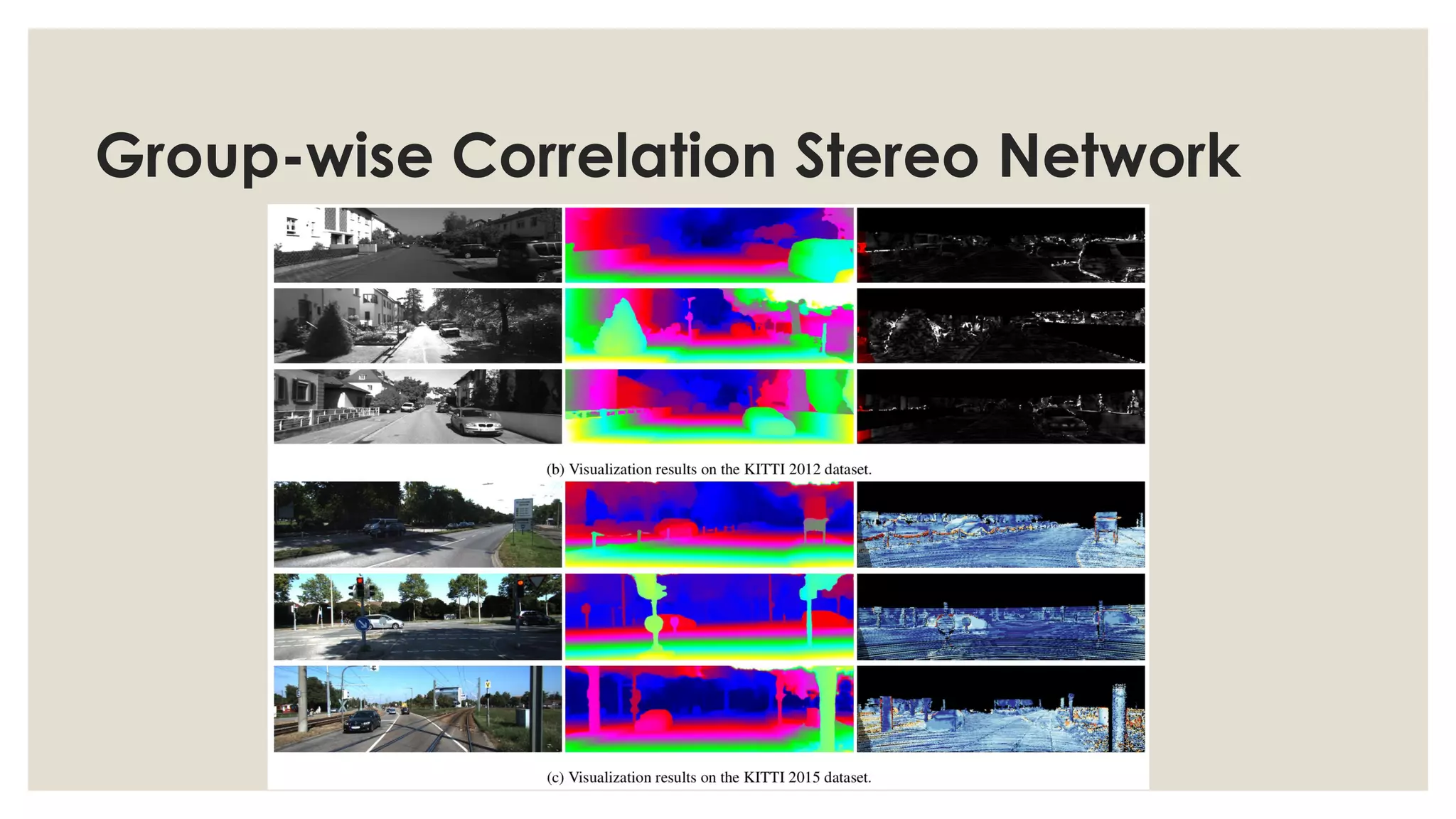 Group-wise Correlation Stereo Network

(b) Visualization results on the KITTI 2012 dataset.

(c) Visualization results on the KITTI 2015 dataset.